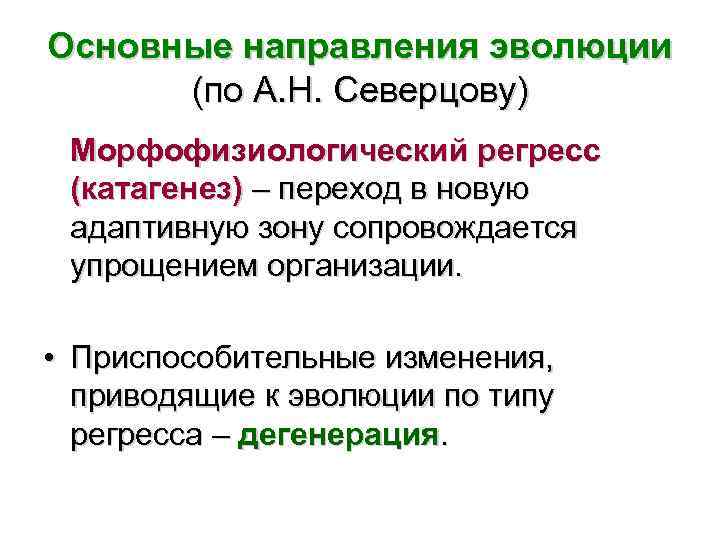 Основные направления эволюции (по А.Н. Северцову)

Морфофизиологический регресс (катагенез) – переход в новую адаптивную зону сопровождается упрощением организации.

• Приспособительные изменения, приводящие к эволюции по типу регресса – дегенерация.